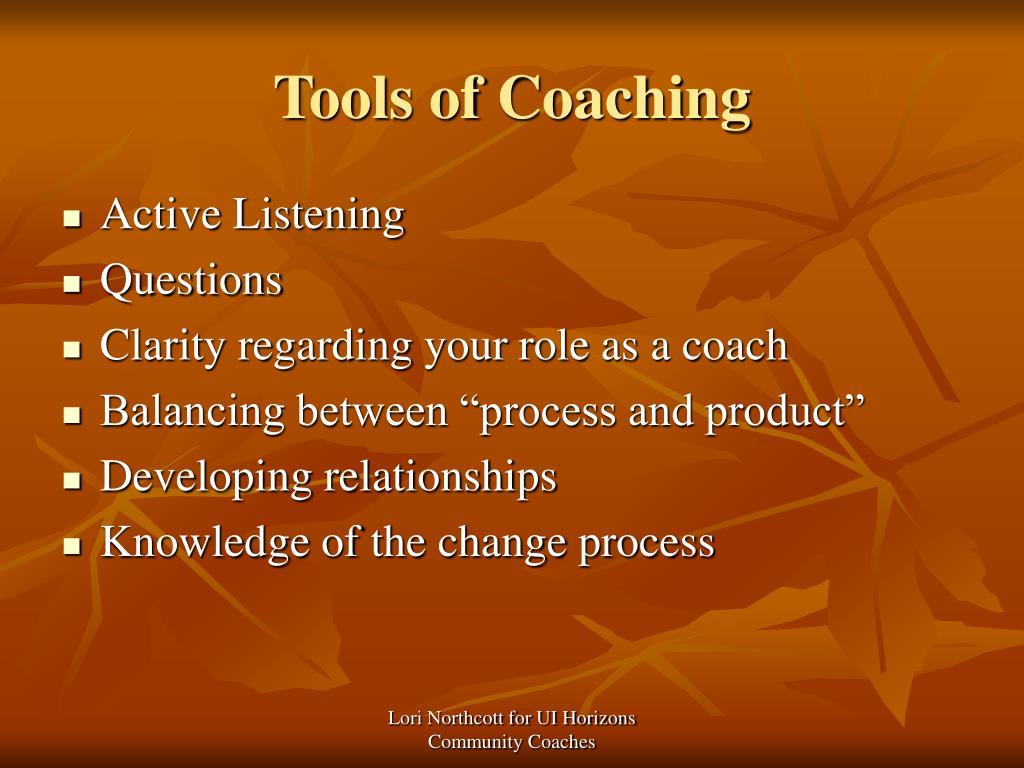 Tools of Coaching

- Active Listening
- Questions
- Clarity regarding your role as a coach
- Balancing between “process and product”
- Developing relationships
- Knowledge of the change process

Lori Northcott for UI Horizons
Community Coaches